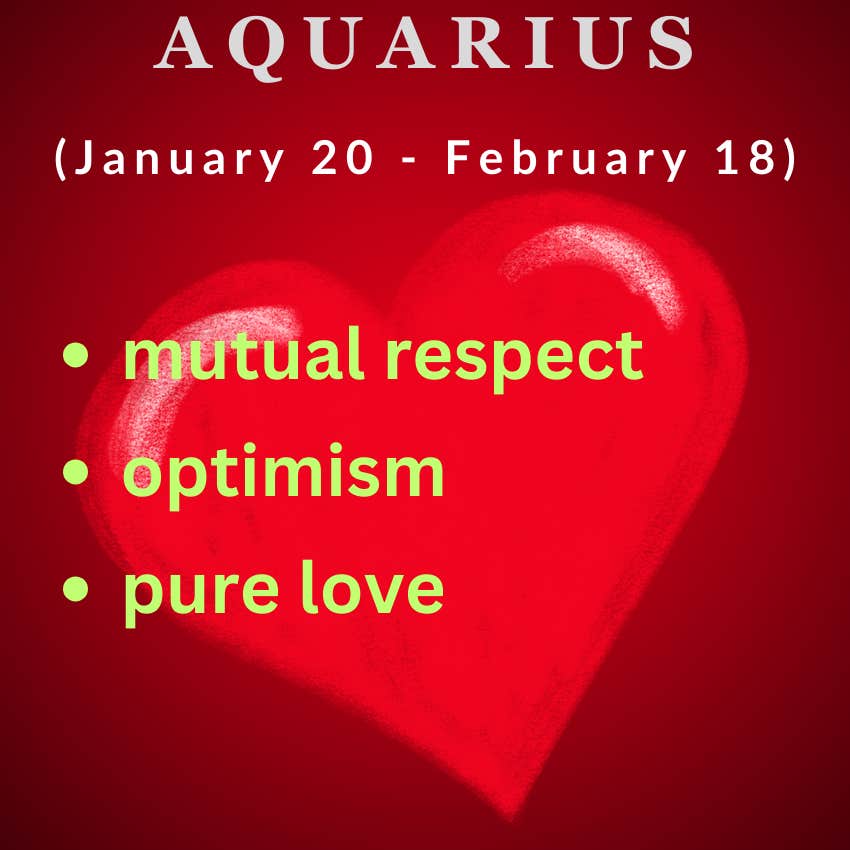 AQUARIUS

(January 20 - February 18)

• mutual respect
• optimism
• pure love